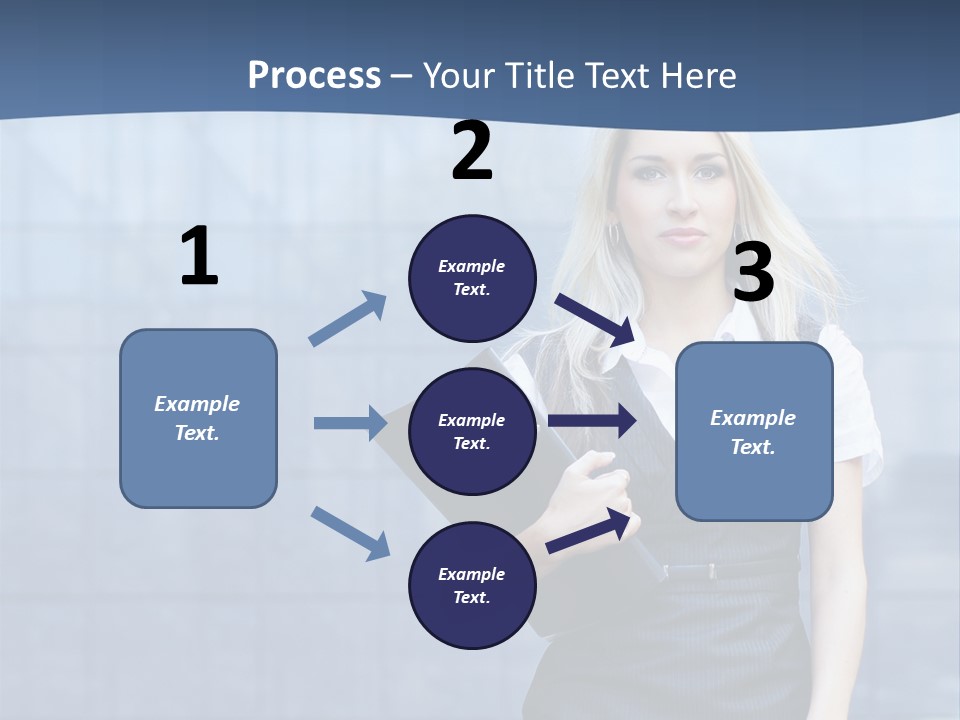 Process – Your Title Text Here

1

Example Text.

2

Example Text.

Example Text.

Example Text.

3

Example Text.